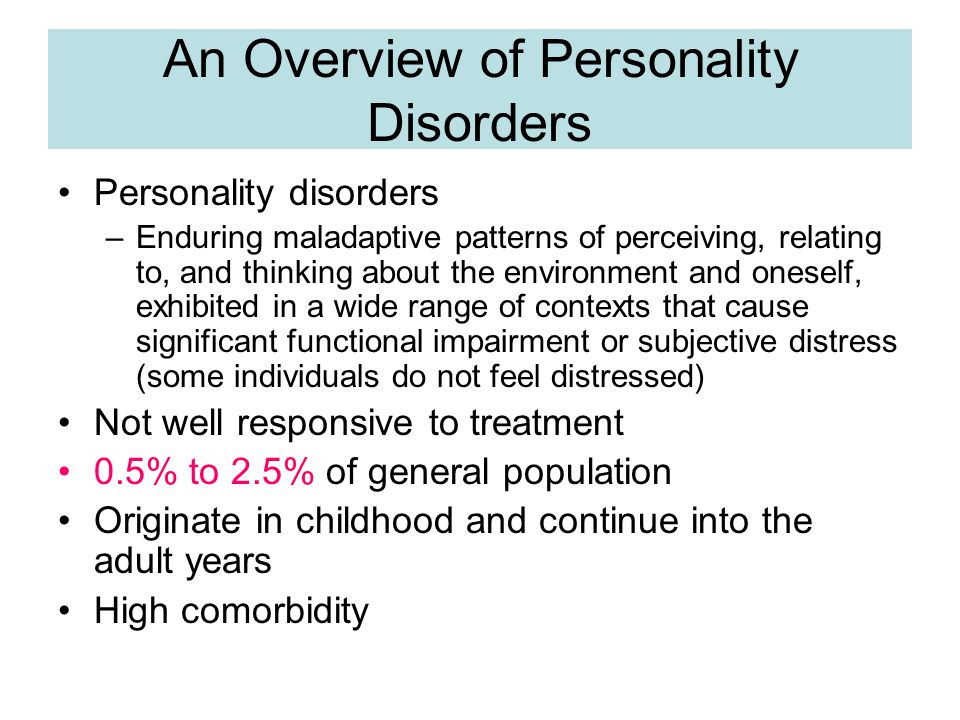 An Overview of Personality Disorders

• Personality disorders
– Enduring maladaptive patterns of perceiving, relating to, and thinking about the environment and oneself, exhibited in a wide range of contexts that cause significant functional impairment or subjective distress (some individuals do not feel distressed)

• Not well responsive to treatment

• 0.5% to 2.5% of general population

• Originate in childhood and continue into the adult years

• High comorbidity